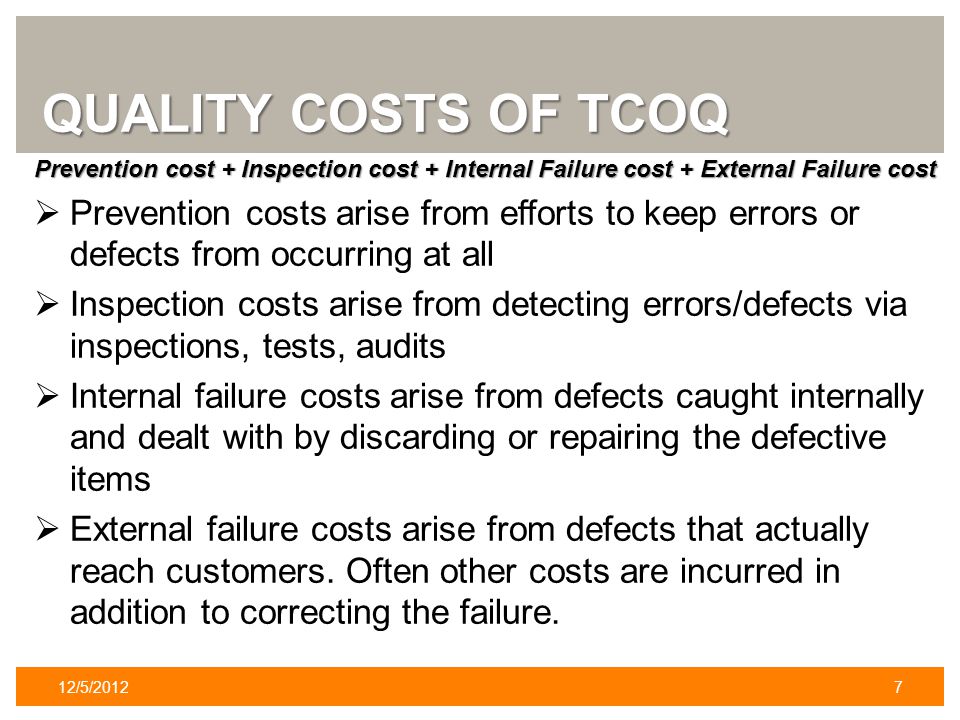 QUALITY COSTS OF TCOQ

Prevention cost + Inspection cost + Internal Failure cost + External Failure cost

➢ Prevention costs arise from efforts to keep errors or defects from occurring at all

➢ Inspection costs arise from detecting errors/defects via inspections, tests, audits

➢ Internal failure costs arise from defects caught internally and dealt with by discarding or repairing the defective items

➢ External failure costs arise from defects that actually reach customers. Often other costs are incurred in addition to correcting the failure.

12/5/2012

7